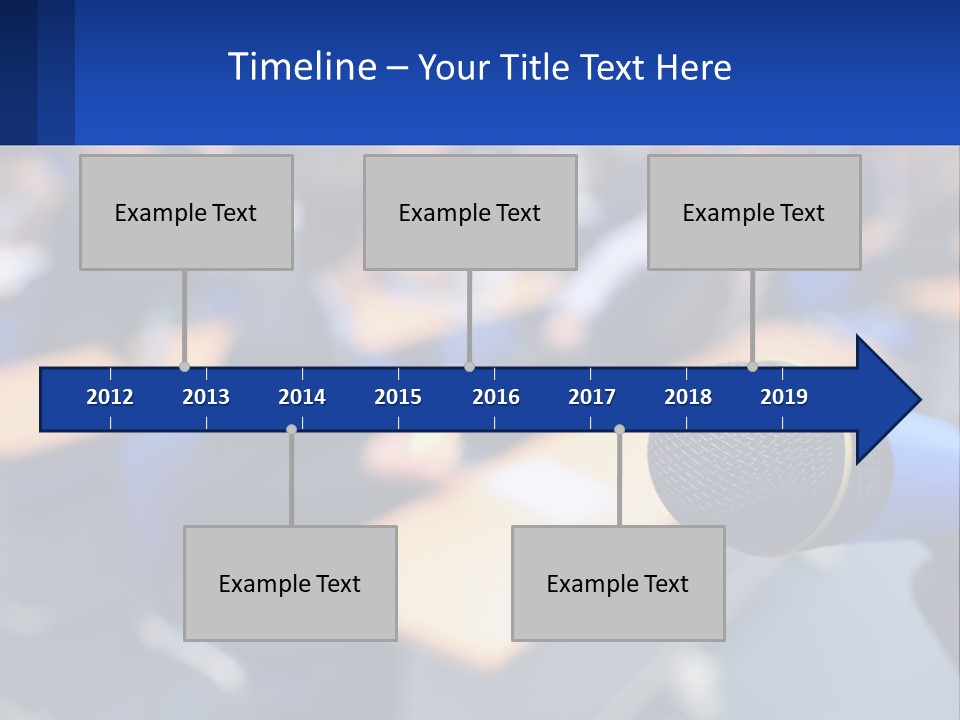 Timeline – Your Title Text Here

Example Text

Example Text

Example Text

2012 2013 2014 2015 2016 2017 2018 2019

Example Text

Example Text